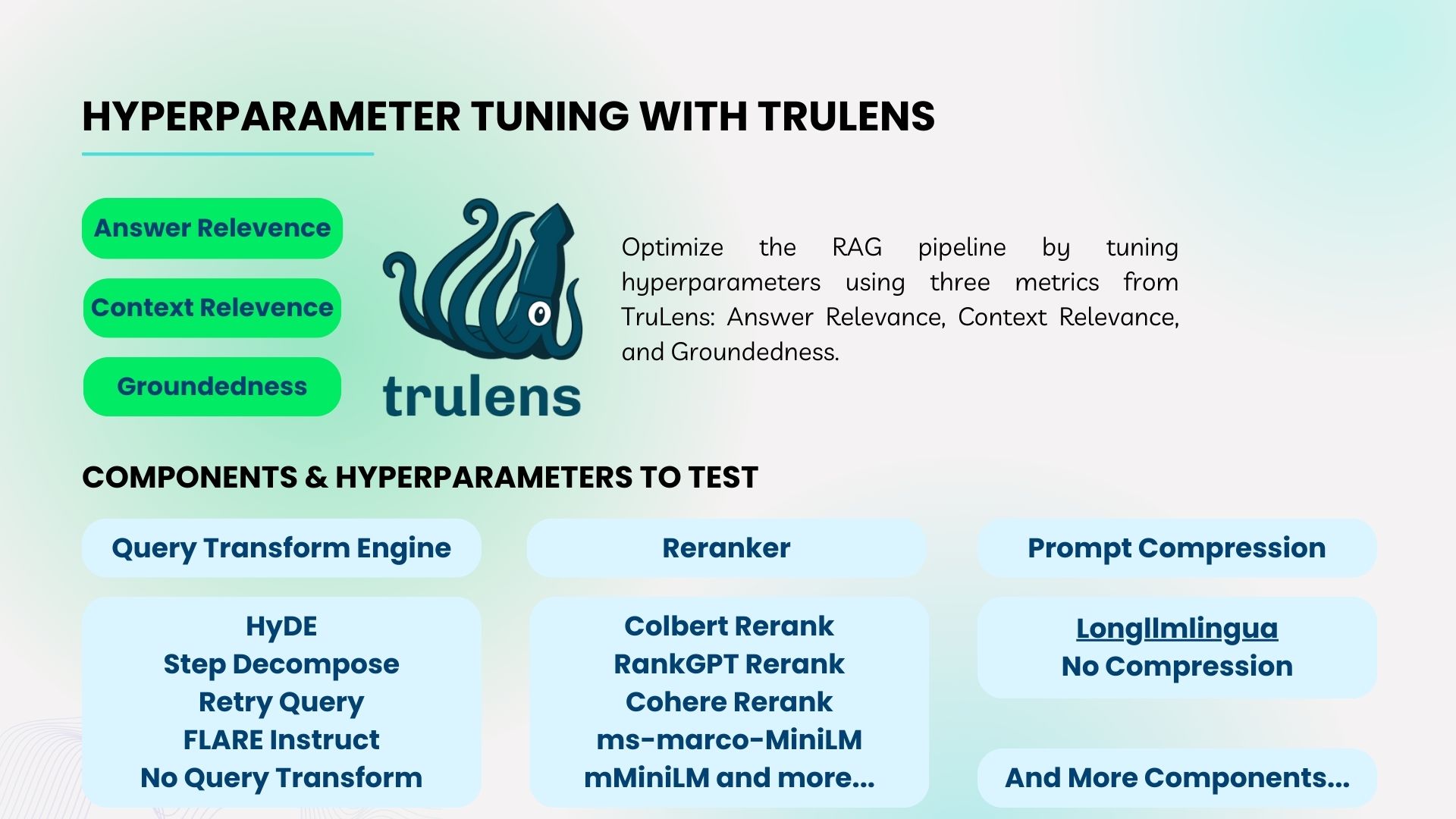 HYPERPARAMETER TUNING WITH TRULENS

Answer Relevence

Context Relevence

Groundedness

trulens

Optimize the RAG pipeline by tuning hyperparameters using three metrics from TruLens: Answer Relevance, Context Relevance, and Groundedness.

COMPONENTS & HYPERPARAMETERS TO TEST

Query Transform Engine

HyDE
Step Decompose
Retry Query
FLARE Instruct
No Query Transform

Reranker

Colbert Rerank
RankGPT Rerank
Cohere Rerank
ms-marco-MiniLM
mMiniLM and more...

Prompt Compression

Longllmlingua
No Compression

And More Components...